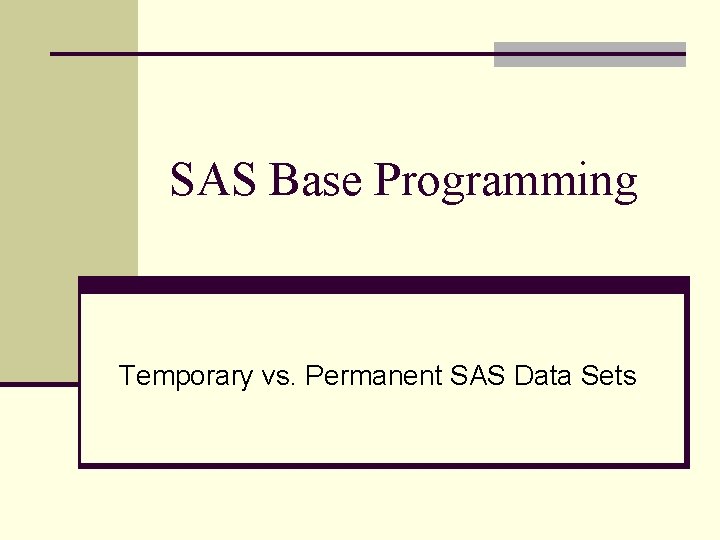 SAS Base Programming

Temporary vs. Permanent SAS Data Sets